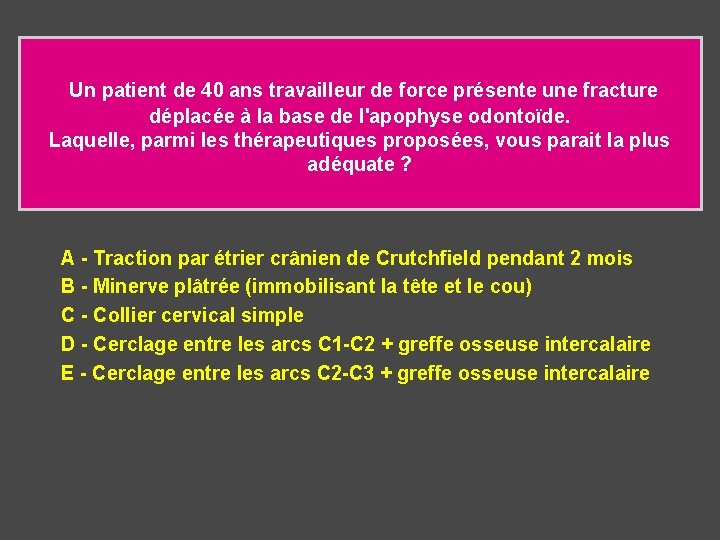 Un patient de 40 ans travailleur de force présente une fracture déplacée à la base de l'apophyse odontoïde.
Laquelle, parmi les thérapeutiques proposées, vous parait la plus adéquate ?

A - Traction par étrier crânien de Crutchfield pendant 2 mois
B - Minerve plâtrée (immobilisant la tête et le cou)
C - Collier cervical simple
D - Cerclage entre les arcs C1-C2 + greffe osseuse intercalaire
E - Cerclage entre les arcs C2-C3 + greffe osseuse intercalaire